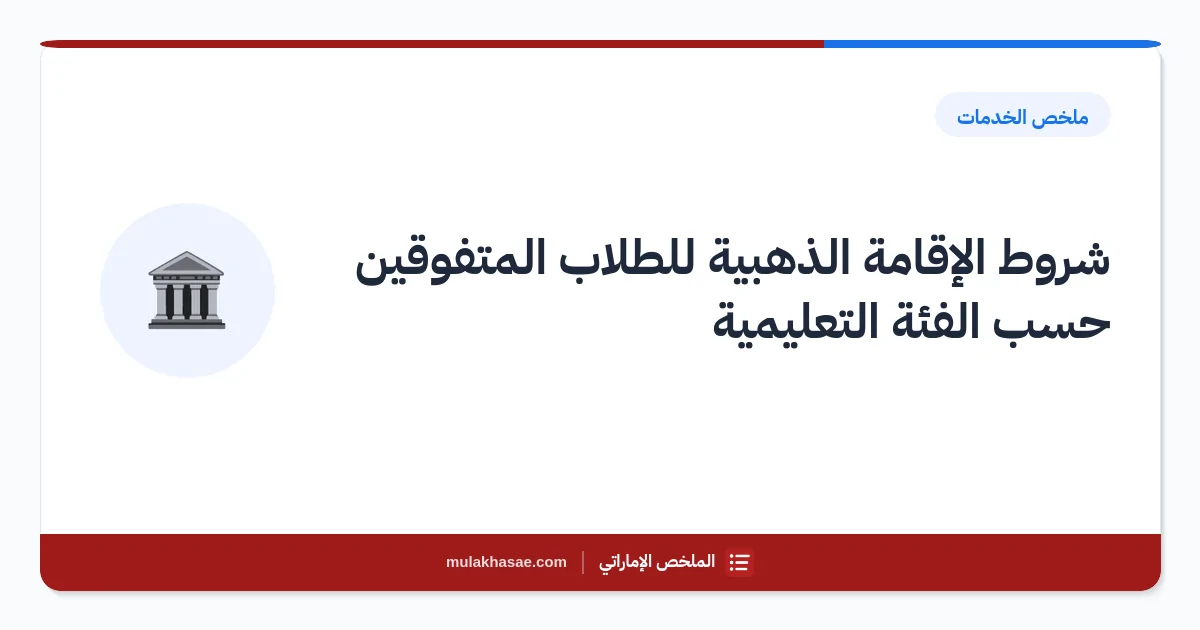 ملخص الخدمات

شروط الإقامة الذهبية للطلاب المتفوقين حسب الفئة التعليمية

الملخص الإماراتي | mulakhasae.com